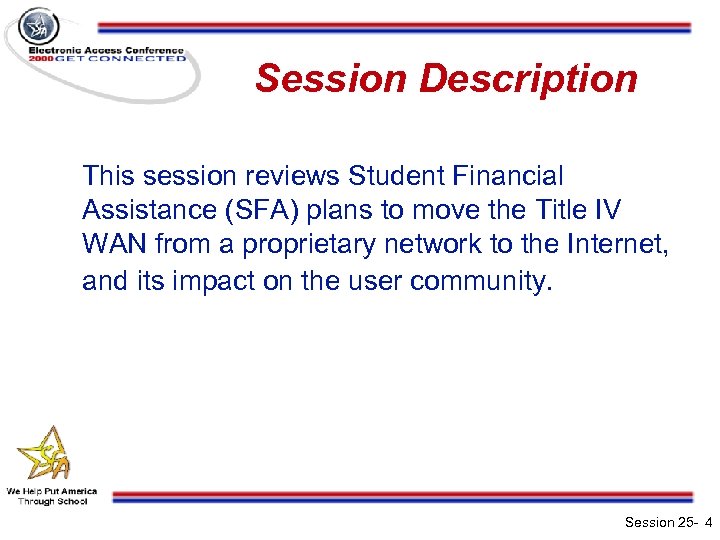 SFA

Electronic Access Conference
2000 GET CONNECTED

Session Description

This session reviews Student Financial Assistance (SFA) plans to move the Title IV WAN from a proprietary network to the Internet, and its impact on the user community.

SFA

We Help Put America Through School

Session 25- 4